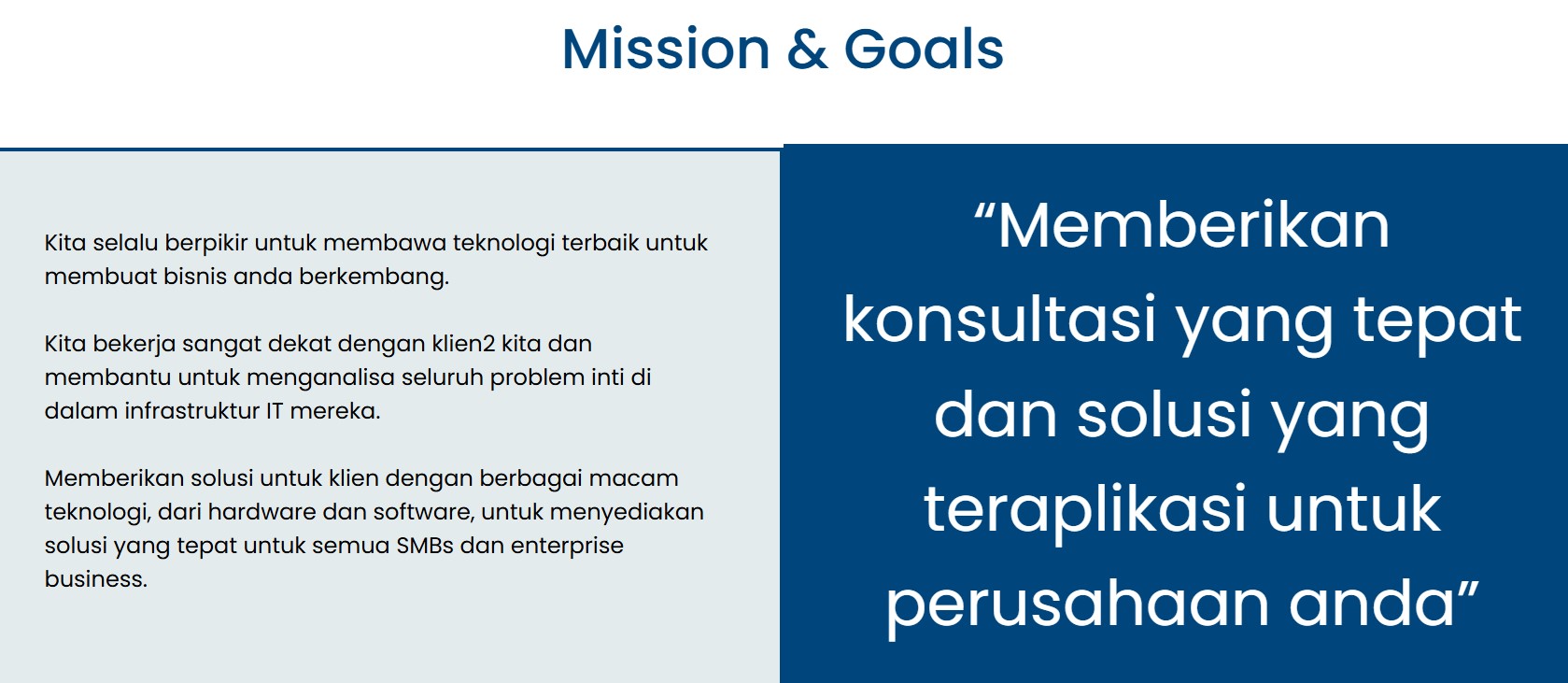 Mission & Goals

Kita selalu berpikir untuk membawa teknologi terbaik untuk membuat bisnis anda berkembang.

Kita bekerja sangat dekat dengan klien2 kita dan membantu untuk menganalisa seluruh problem inti di dalam infrastruktur IT mereka.

Memberikan solusi untuk klien dengan berbagai macam teknologi, dari hardware dan software, untuk menyediakan solusi yang tepat untuk semua SMBs dan enterprise business.

“Memberikan konsultasi yang tepat dan solusi yang teraplikasi untuk perusahaan anda”